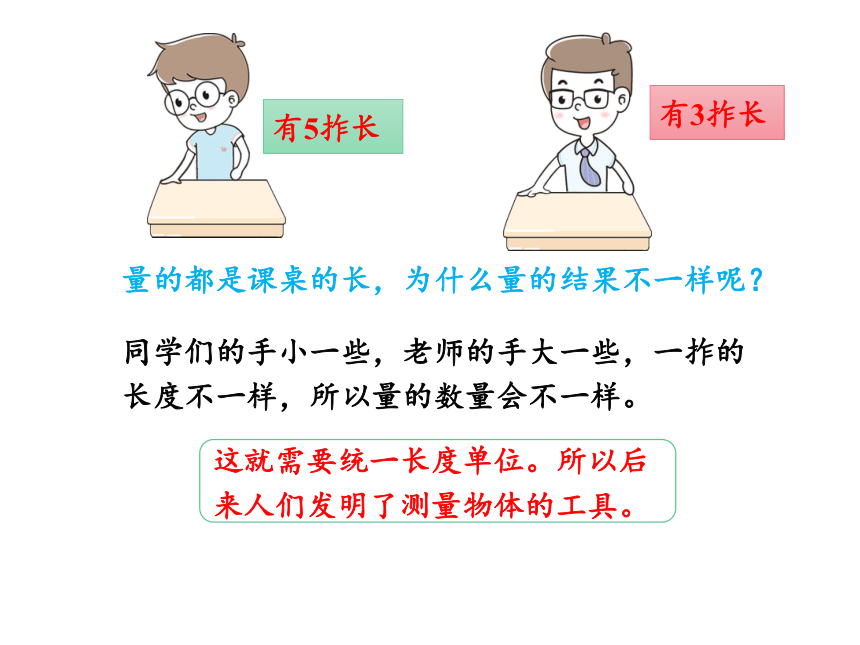 有5拃长

有3拃长

量的都是课桌的长，为什么量的结果不一样呢？

同学们的手小一些，老师的手大一些，一拃的长度不一样，所以量的数量会不一样。

这就需要统一长度单位。所以后来人们发明了测量物体的工具。